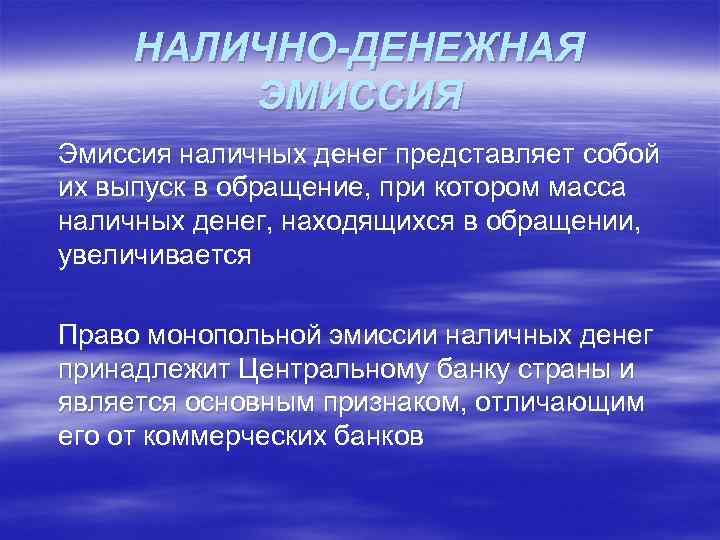 НАЛИЧНО-ДЕНЕЖНАЯ ЭМИССИЯ

Эмиссия наличных денег представляет собой их выпуск в обращение, при котором масса наличных денег, находящихся в обращении, увеличивается

Право монопольной эмиссии наличных денег принадлежит Центральному банку страны и является основным признаком, отличающим его от коммерческих банков